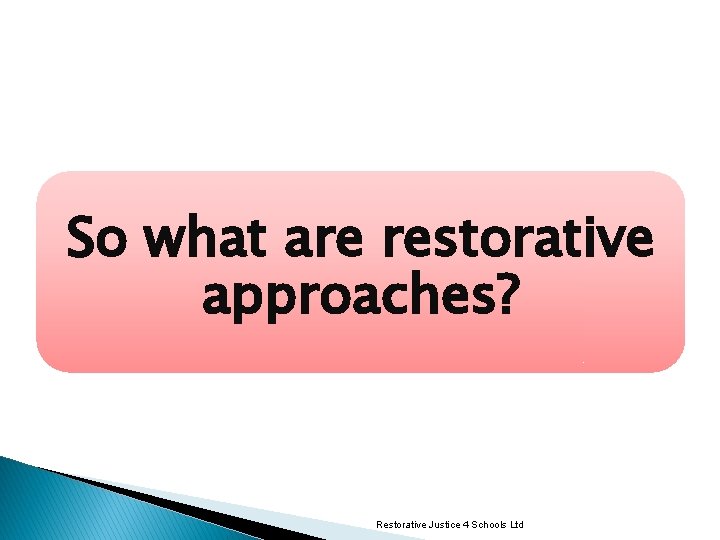 So what are restorative approaches?

Restorative Justice 4 Schools Ltd